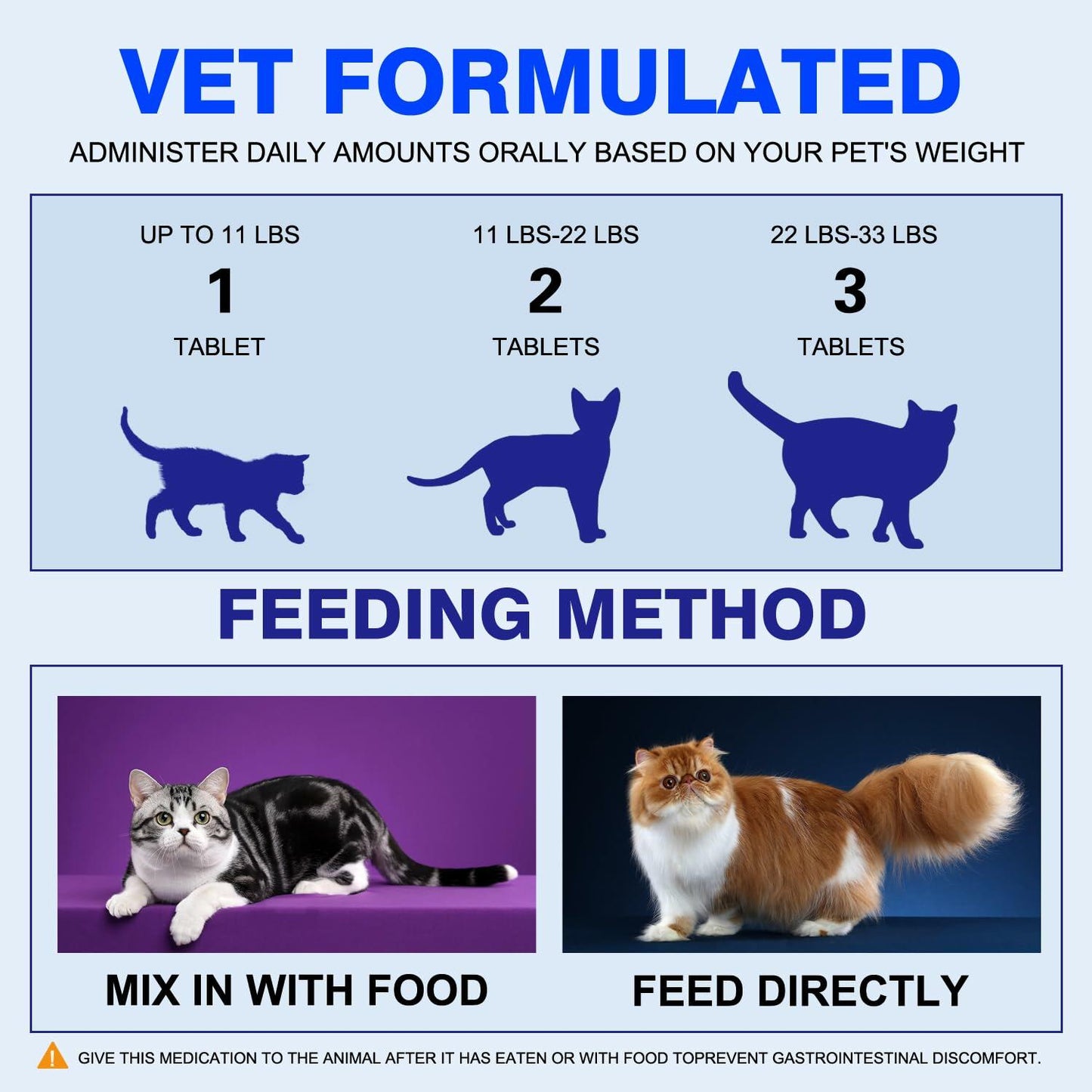 VET FORMULATED

ADMINISTER DAILY AMOUNTS ORALLY BASED ON YOUR PET'S WEIGHT

UP TO 11 LBS
1
TABLET

11 LBS-22 LBS
2
TABLETS

22 LBS-33 LBS
3
TABLETS

FEEDING METHOD

MIX IN WITH FOOD

FEED DIRECTLY

GIVE THIS MEDICATION TO THE ANIMAL AFTER IT HAS EATEN OR WITH FOOD TOPREVENT GASTROINTESTINAL DISCOMFORT.